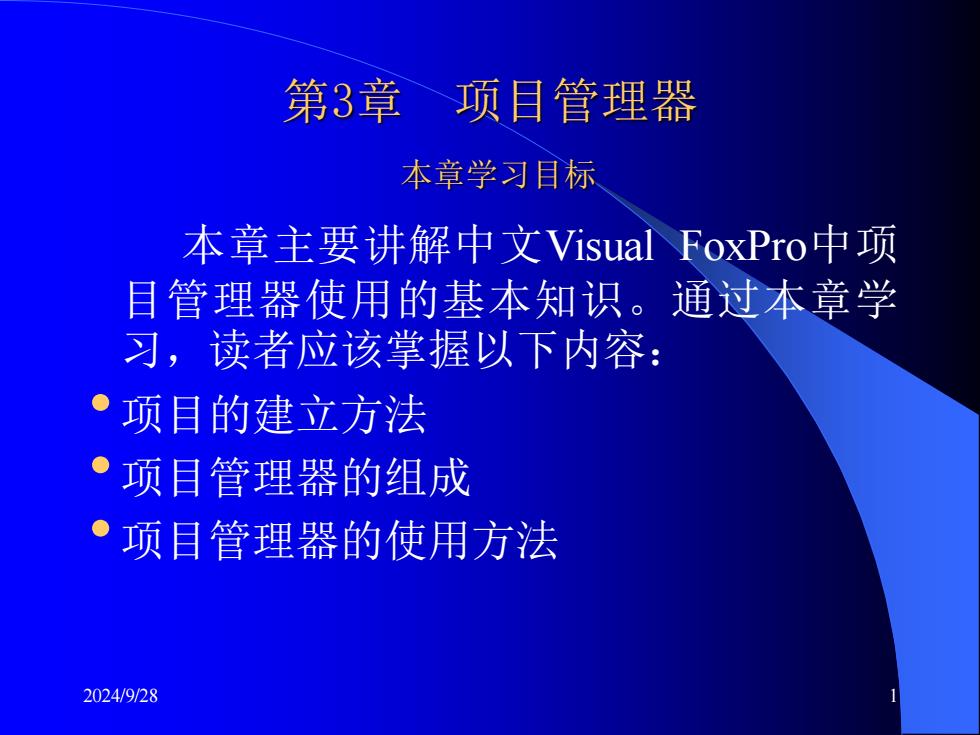 第3章　项目管理器

本章学习目标

本章主要讲解中文Visual FoxPro中项目管理器使用的基本知识。通过本章学习，读者应该掌握以下内容：

- 项目的建立方法
- 项目管理器的组成
- 项目管理器的使用方法

2024/9/28

1